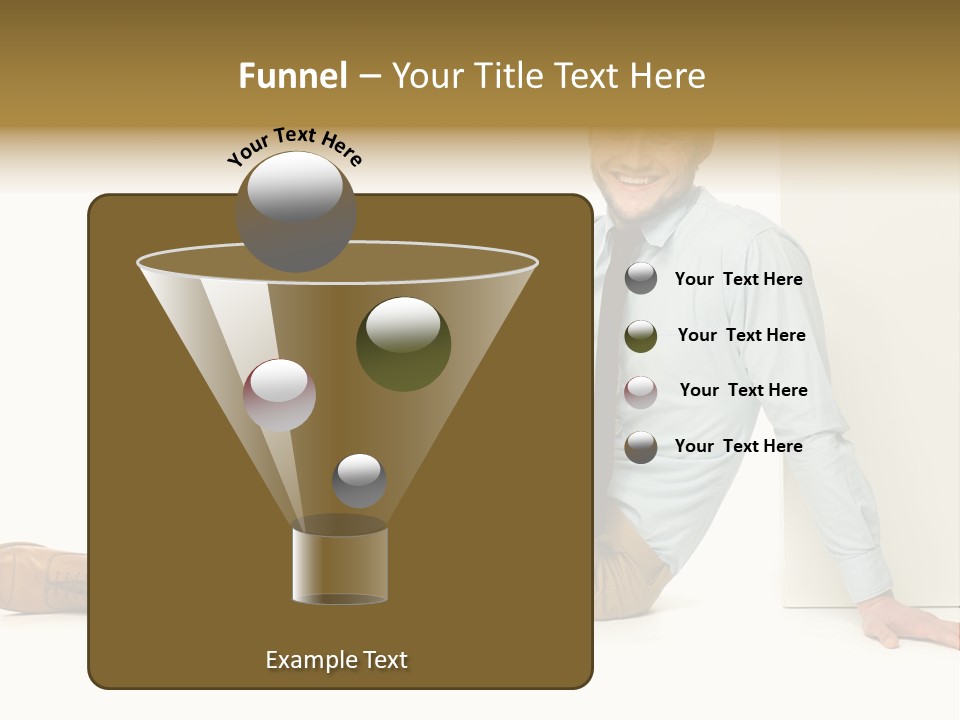 Funnel – Your Title Text Here

Your Text Here

Your Text Here

Your Text Here

Your Text Here

Your Text Here

Example Text